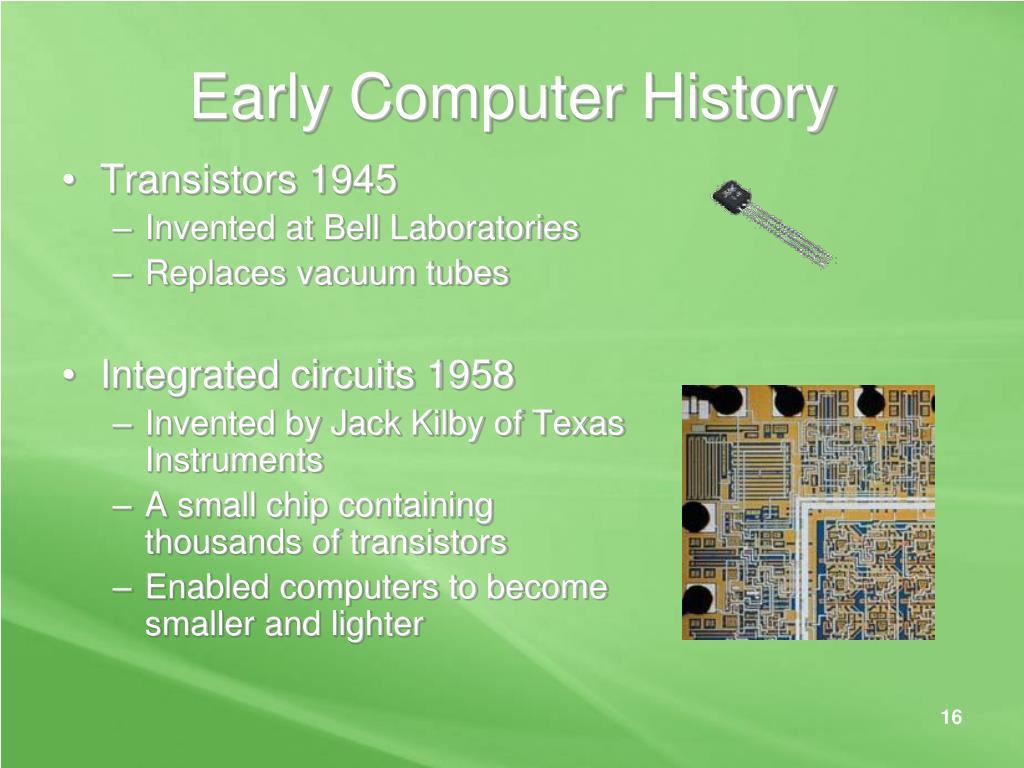 Early Computer History

• Transistors 1945
– Invented at Bell Laboratories
– Replaces vacuum tubes

• Integrated circuits 1958
– Invented by Jack Kilby of Texas Instruments
– A small chip containing thousands of transistors
– Enabled computers to become smaller and lighter

16